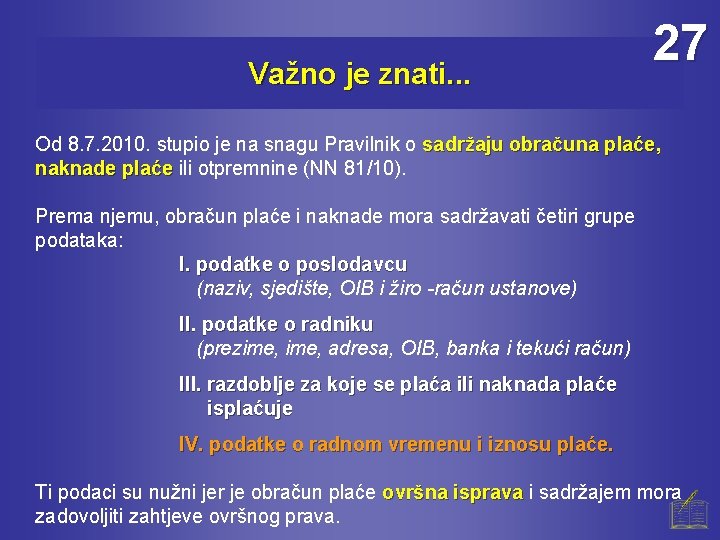 27

Važno je znati...

Od 8.7.2010. stupio je na snagu Pravilnik o sadržaju obračuna plaće, naknade plaće ili otpremnine (NN 81/10).

Prema njemu, obračun plaće i naknade mora sadržavati četiri grupe podataka:

I. podatke o poslodavcu
(naziv, sjedište, OIB i žiro -račun ustanove)

II. podatke o radniku
(prezime, ime, adresa, OIB, banka i tekući račun)

III. razdoblje za koje se plaća ili naknada plaće isplaćuje

IV. podatke o radnom vremenu i iznosu plaće.

Ti podaci su nužni jer je obračun plaće ovršna isprava i sadržajem mora zadovoljiti zahtjeve ovršnog prava.